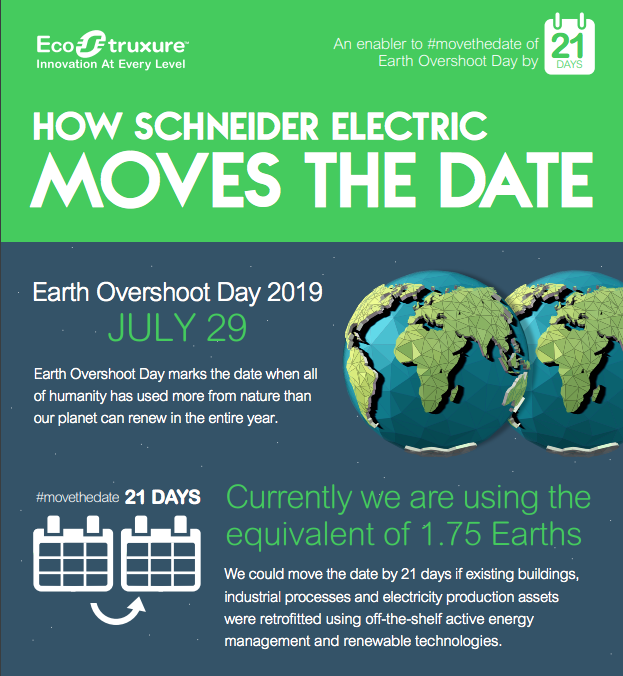 EcoStruxure™
Innovation At Every Level

An enabler to #movethedate of Earth Overshoot Day by
21
DAYS

HOW SCHNEIDER ELECTRIC
MOVES THE DATE

Earth Overshoot Day 2019
JULY 29

Earth Overshoot Day marks the date when all of humanity has used more from nature than our planet can renew in the entire year.

#movethedate 21 DAYS

Currently we are using the equivalent of 1.75 Earths

We could move the date by 21 days if existing buildings, industrial processes and electricity production assets were retrofitted using off-the-shelf active energy management and renewable technologies.